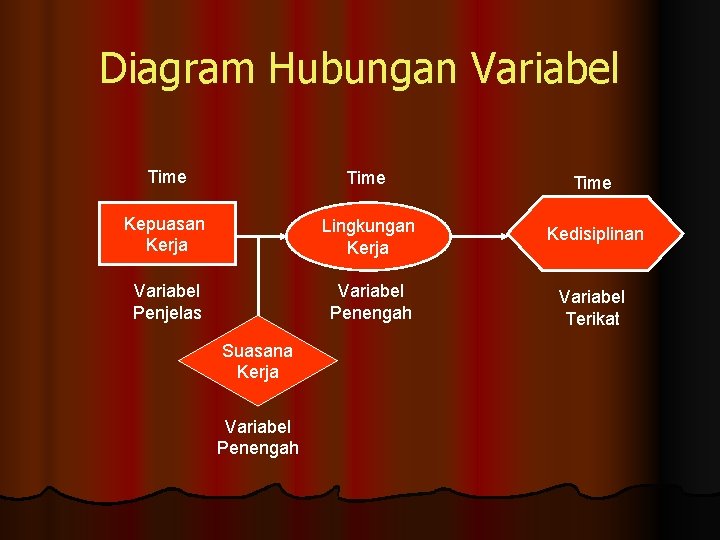 Diagram Hubungan Variabel

Time

Kepuasan Kerja

Variabel Penjelas

Time

Lingkungan Kerja

Variabel Penengah

Time

Kedisiplinan

Variabel Terikat

Suasana Kerja

Variabel Penengah